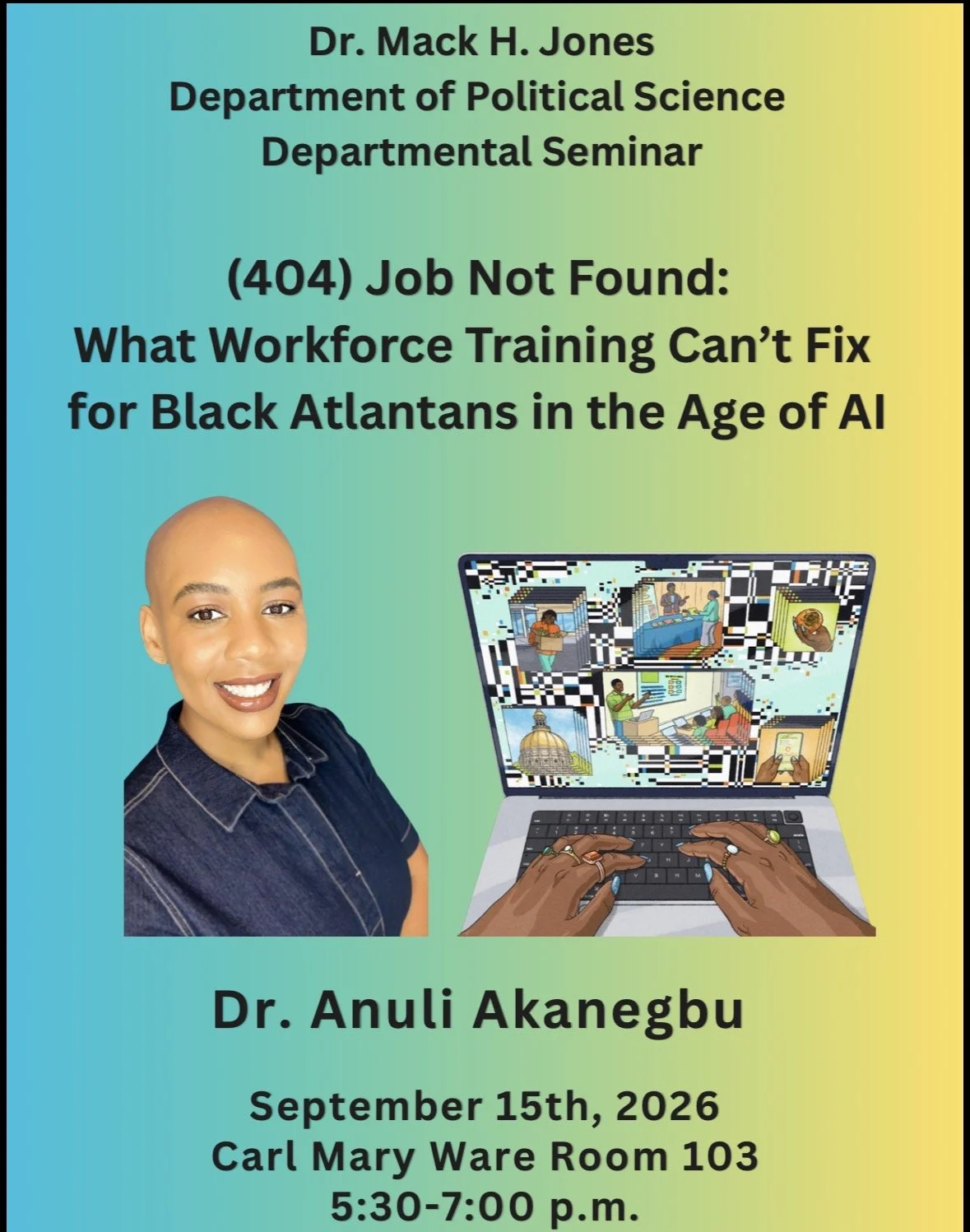 Dr. Mack H. Jones
Department of Political Science
Departmental Seminar

(404) Job Not Found:
What Workforce Training Can't Fix for Black Atlantans in the Age of AI

Dr. Anuli Akanegbu

September 15th, 2026
Carl Mary Ware Room 103
5:30-7:00 p.m.